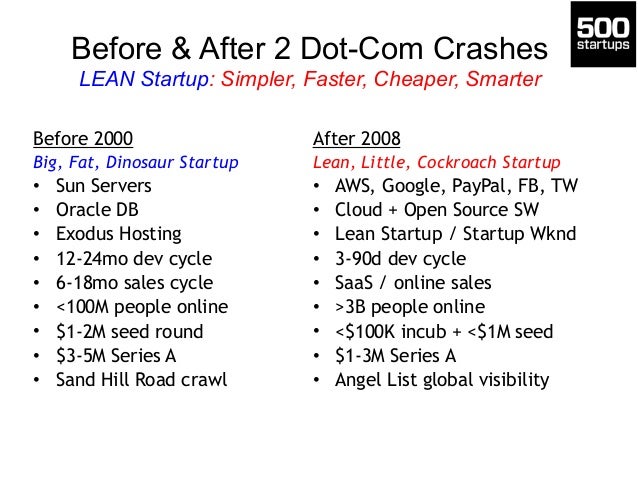 500 startups

Before & After 2 Dot-Com Crashes
LEAN Startup: Simpler, Faster, Cheaper, Smarter

Before 2000
Big, Fat, Dinosaur Startup
• Sun Servers
• Oracle DB
• Exodus Hosting
• 12-24mo dev cycle
• 6-18mo sales cycle
• <100M people online
• $1-2M seed round
• $3-5M Series A
• Sand Hill Road crawl

After 2008
Lean, Little, Cockroach Startup
• AWS, Google, PayPal, FB, TW
• Cloud + Open Source SW
• Lean Startup / Startup Wknd
• 3-90d dev cycle
• SaaS / online sales
• >3B people online
• <$100K incub + <$1M seed
• $1-3M Series A
• Angel List global visibility